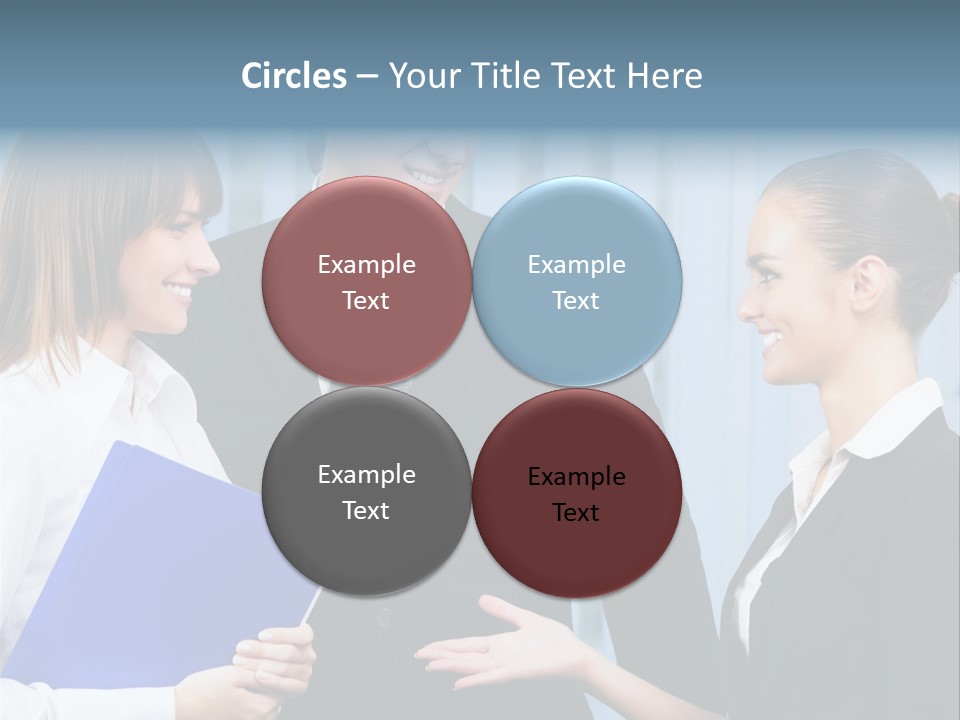 Circles – Your Title Text Here

Example Text

Example Text

Example Text

Example Text